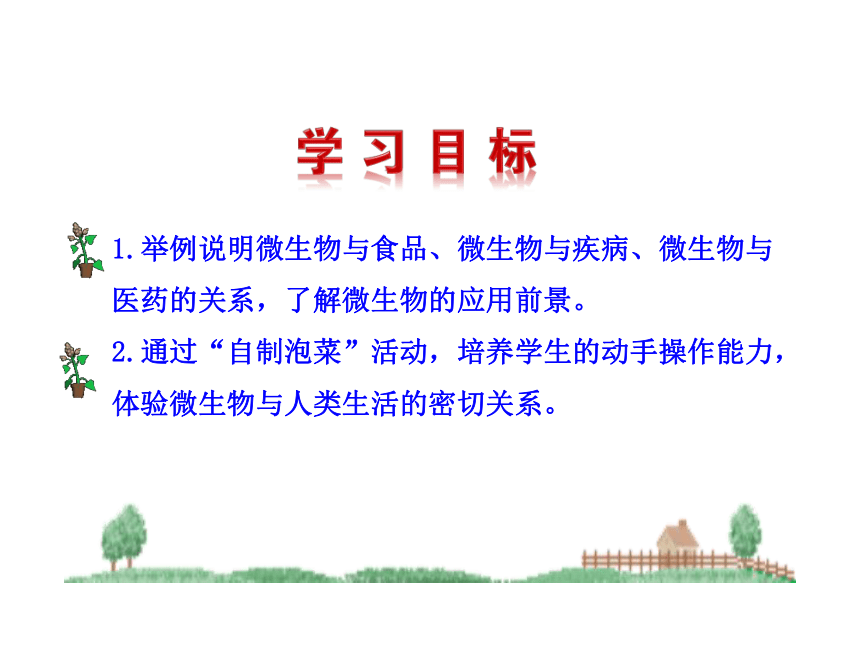 学习目标

1.举例说明微生物与食品、微生物与疾病、微生物与医药的关系，了解微生物的应用前景。

2.通过“自制泡菜”活动，培养学生的动手操作能力，体验微生物与人类生活的密切关系。